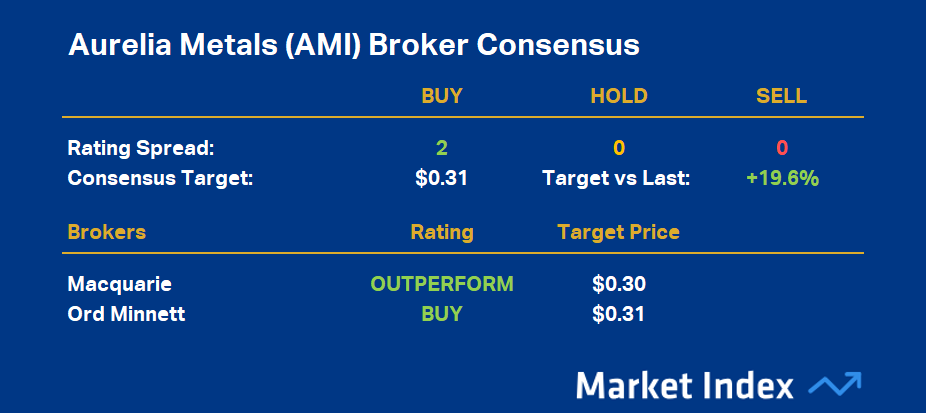 Aurelia Metals (AMI) Broker Consensus

| | BUY | HOLD | SELL |
|---|---|---|---|
| Rating Spread: | 2 | 0 | 0 |
| Consensus Target: | $0.31 | Target vs Last: | +19.6% |

| Brokers | Rating | Target Price |
|---|---|---|
| Macquarie | OUTPERFORM | $0.30 |
| Ord Minnett | BUY | $0.31 |

Market Index